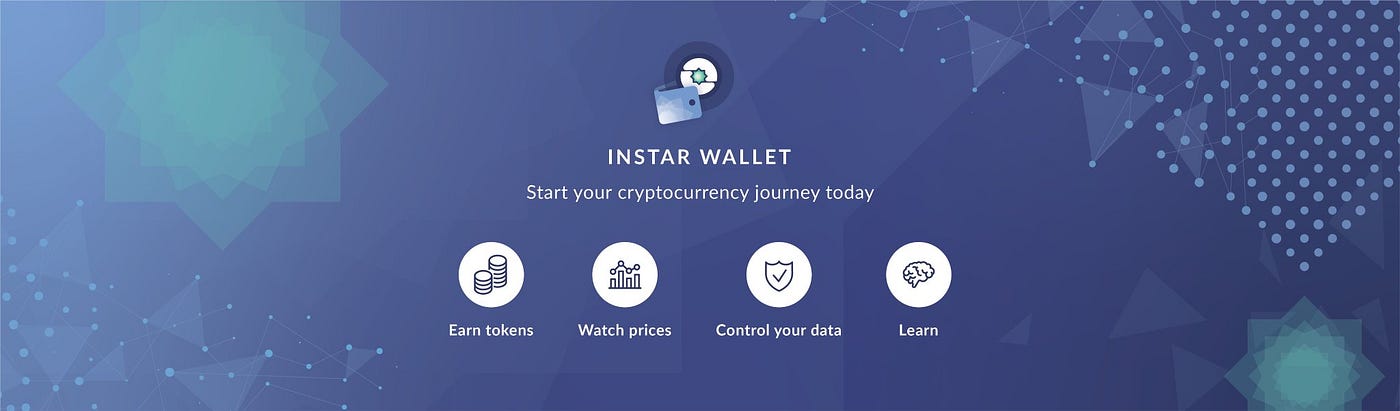 INSTAR WALLET

Start your cryptocurrency journey today

Earn tokens

Watch prices

Control your data

Learn